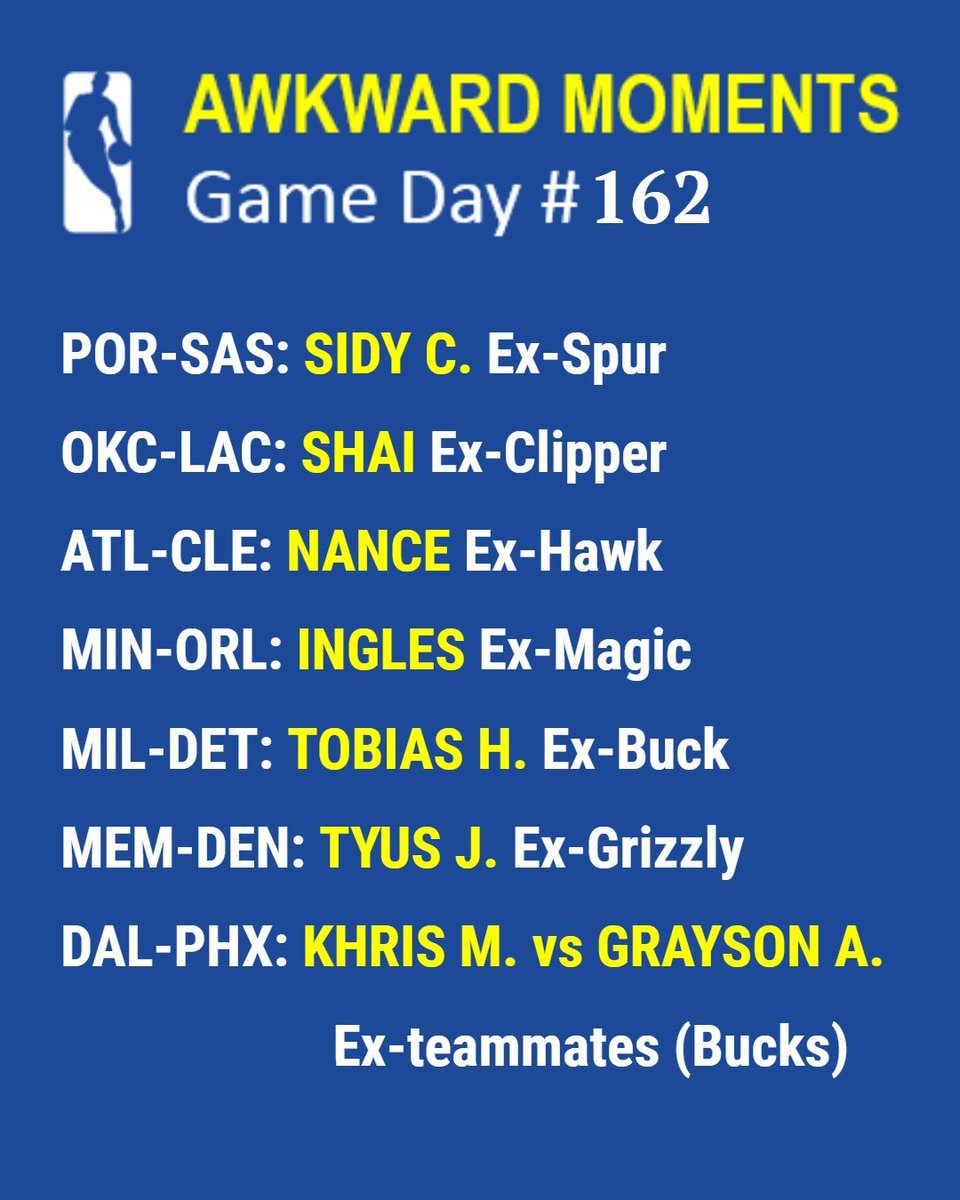 AWKWARD MOMENTS
Game Day #162

POR-SAS: SIDY C. Ex-Spur

OKC-LAC: SHAI Ex-Clipper

ATL-CLE: NANCE Ex-Hawk

MIN-ORL: INGLES Ex-Magic

MIL-DET: TOBIAS H. Ex-Buck

MEM-DEN: TYUS J. Ex-Grizzly

DAL-PHX: KHRIS M. vs GRAYSON A.

Ex-teammates (Bucks)